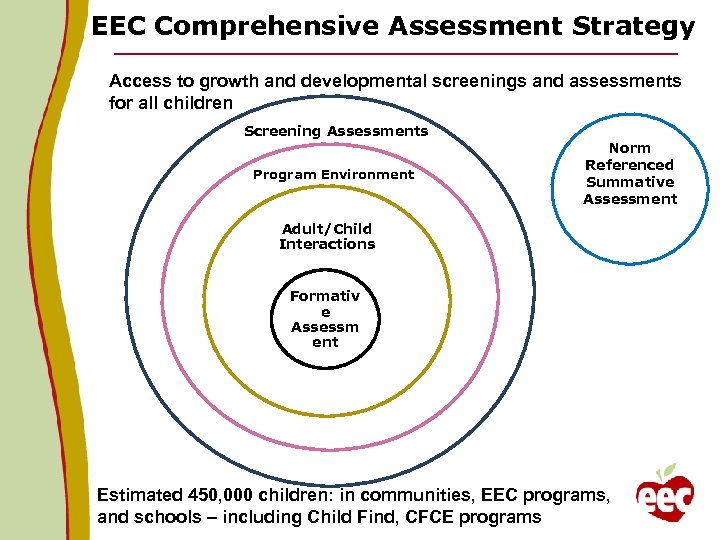 EEC Comprehensive Assessment Strategy

Access to growth and developmental screenings and assessments for all children

Screening Assessments

Program Environment

Adult/Child Interactions

Formativ e Assessm ent

Norm Referenced Summative Assessment

Estimated 450,000 children: in communities, EEC programs, and schools – including Child Find, CFCE programs

eec